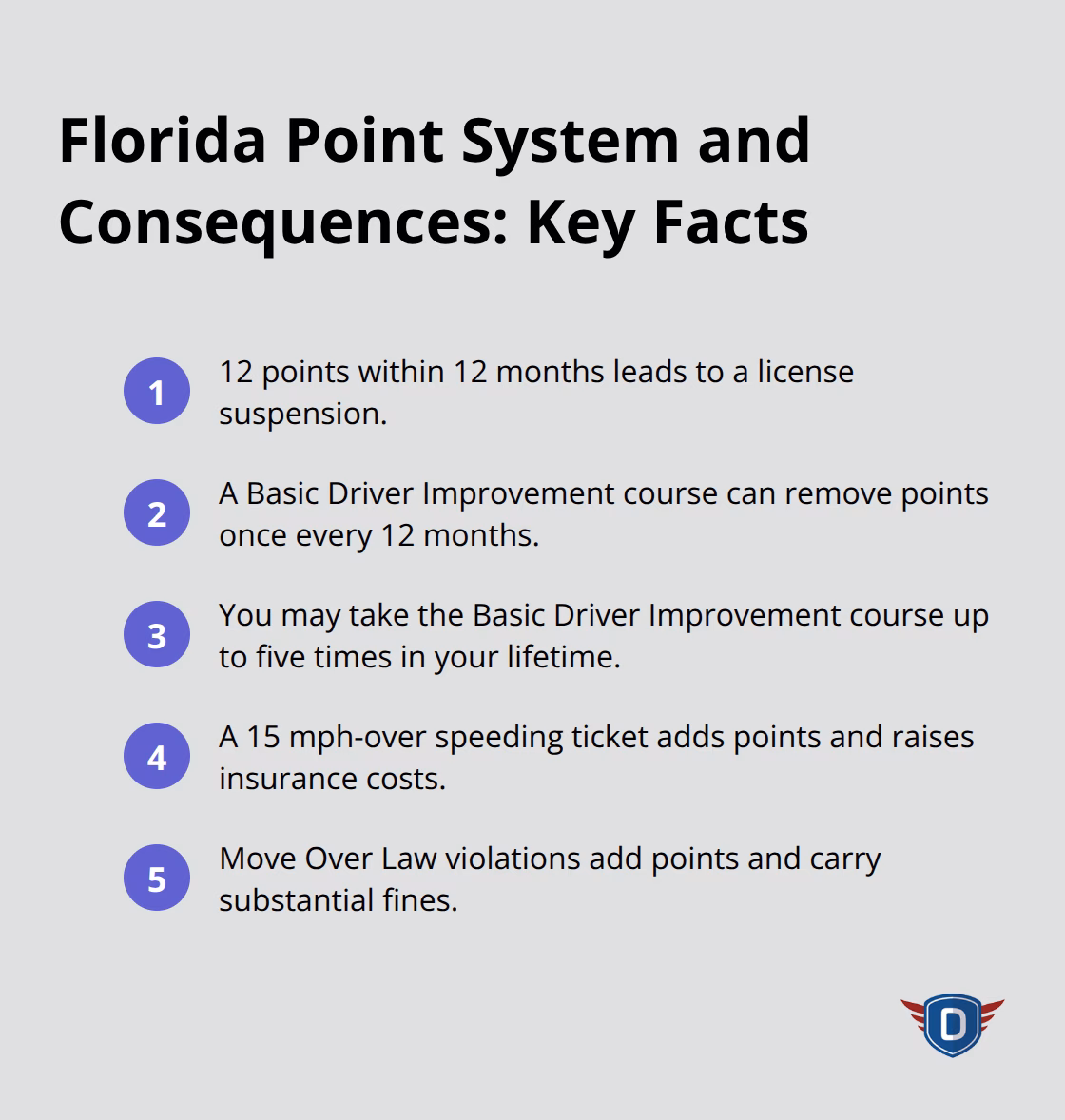 Florida Point System and Consequences: Key Facts

1 12 points within 12 months leads to a license suspension.

2 A Basic Driver Improvement course can remove points once every 12 months.

3 You may take the Basic Driver Improvement course up to five times in your lifetime.

4 A 15 mph-over speeding ticket adds points and raises insurance costs.

5 Move Over Law violations add points and carry substantial fines.

D